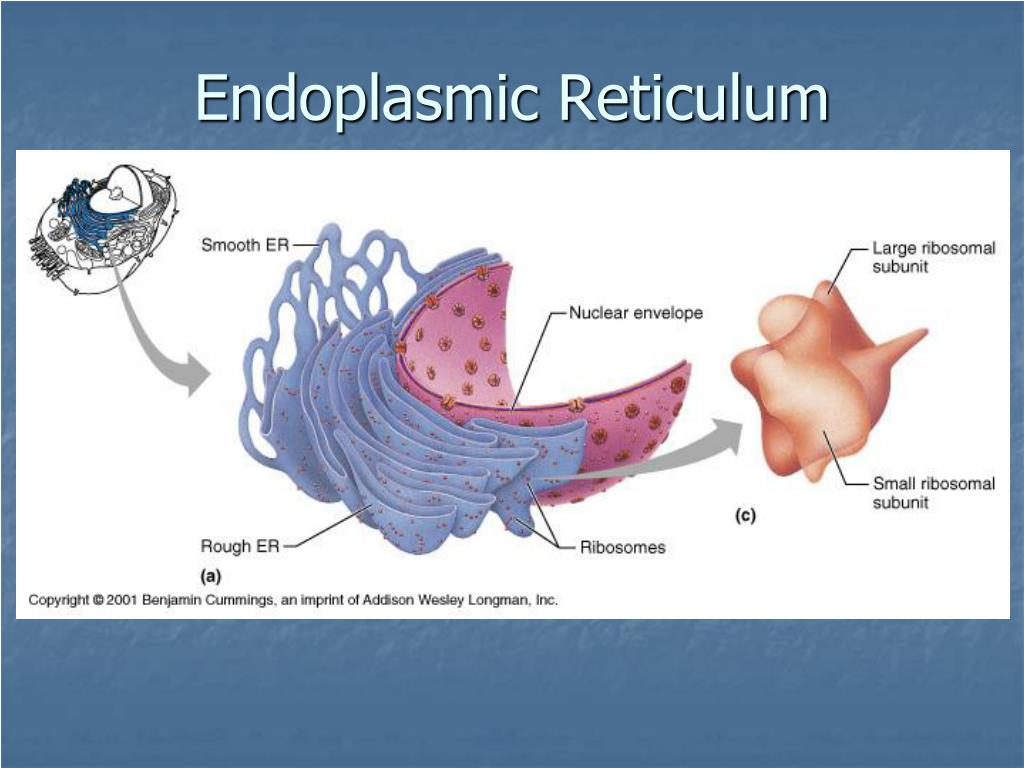 Endoplasmic Reticulum

Smooth ER

Nuclear envelope

Large ribosomal subunit

Small ribosomal subunit

(c)

Rough ER

Ribosomes

(a)

Copyright © 2001 Benjamin Cummings, an imprint of Addison Wesley Longman, Inc.